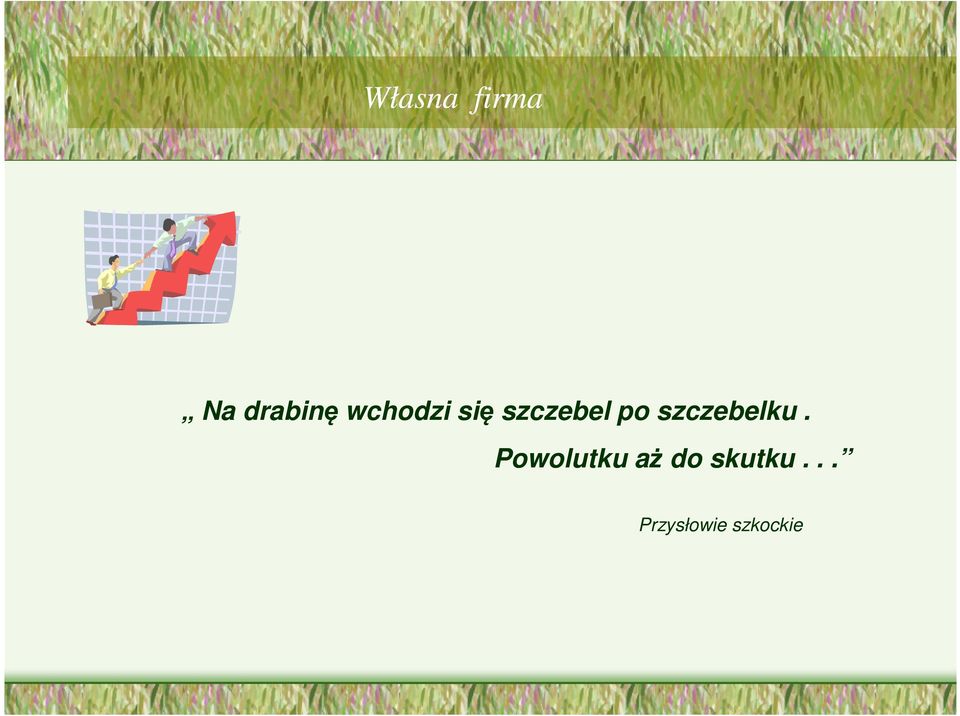 Własna firma

„ Na drabinę wchodzi się szczebel po szczebelku .
Powolutku aż do skutku . . .”

Przysłowie szkockie